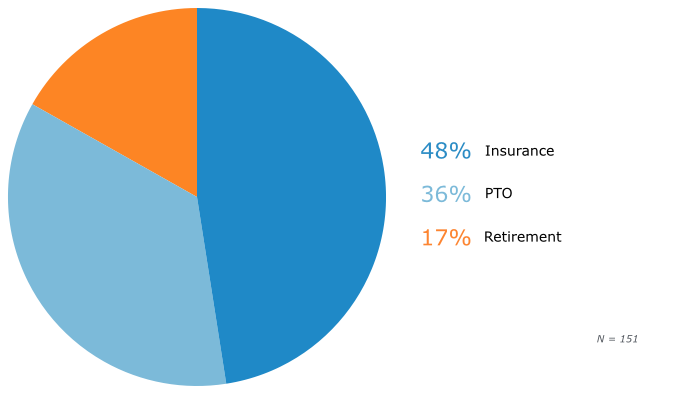 48% Insurance
36% PTO
17% Retirement

N = 151